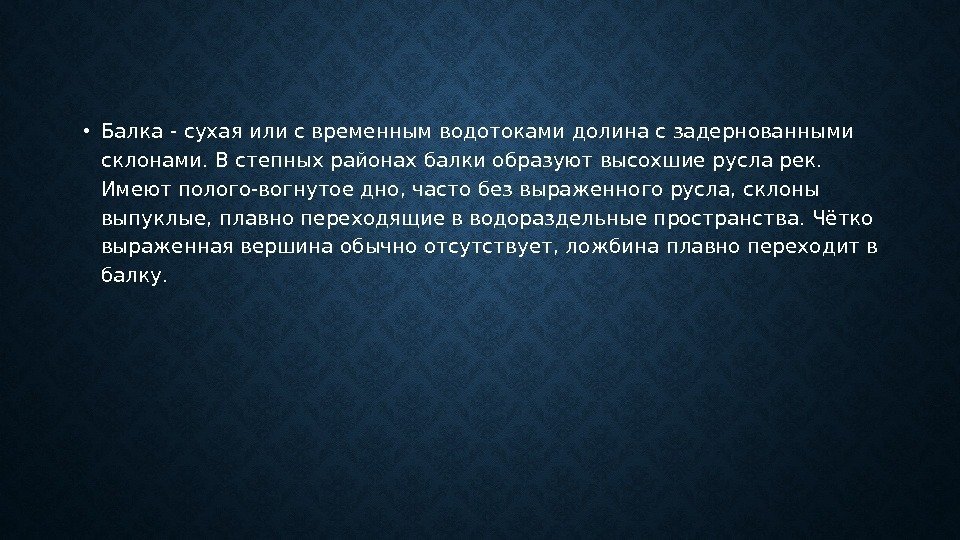 • Балка - сухая или с временным водотоками долина с задернованными склонами. В степных районах балки образуют высохшие русла рек. Имеют полого-вогнутое дно, часто без выраженного русла, склоны выпуклые, плавно переходящие в водораздельные пространства. Чётко выраженная вершина обычно отсутствует, ложбина плавно переходит в балку.